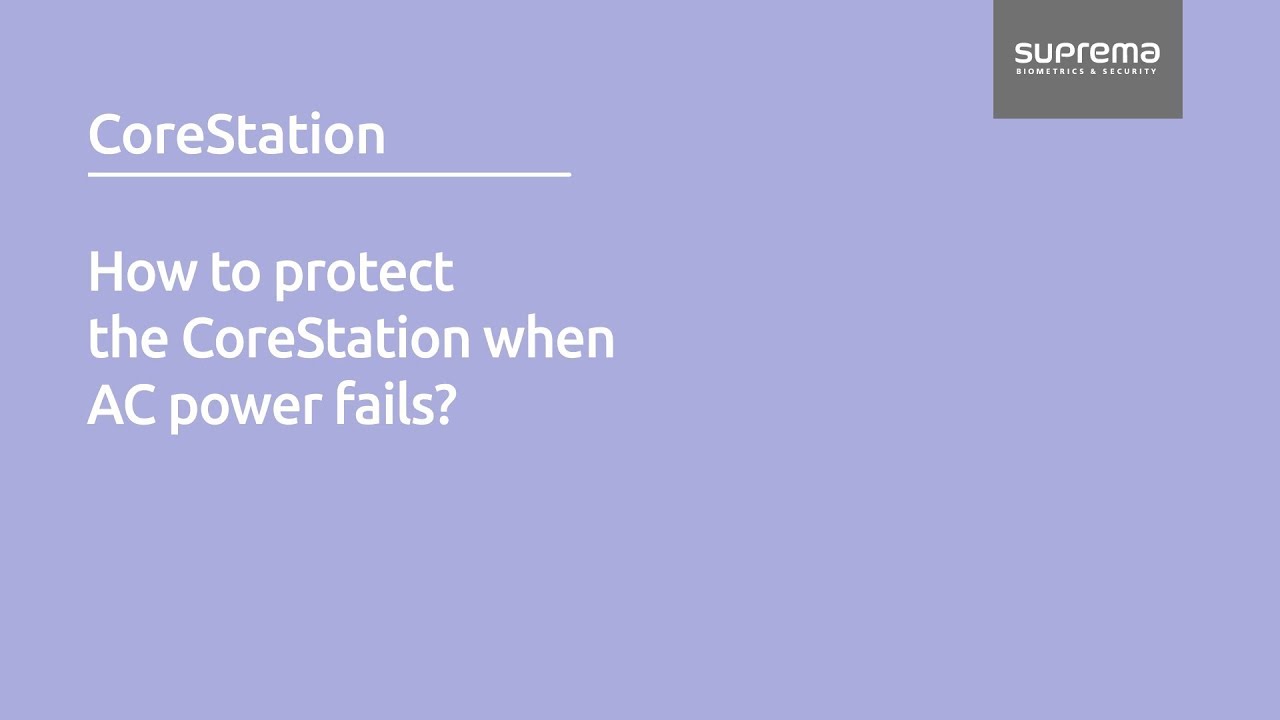 suprema
BIOMETRICS & SECURITY

CoreStation

How to protect the CoreStation when AC power fails?